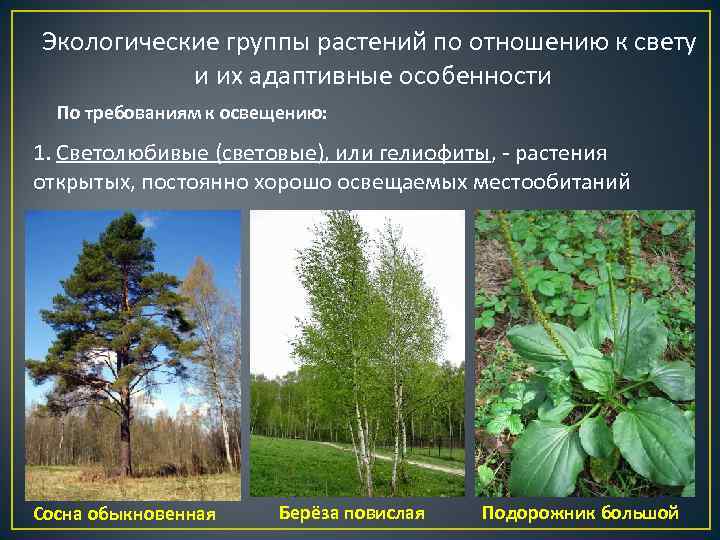 Экологические группы растений по отношению к свету и их адаптивные особенности

По требованиям к освещению:

1. Светолюбивые (световые), или гелиофиты, - растения открытых, постоянно хорошо освещаемых местообитаний

Сосна обыкновенная

Берёза повислая

Подорожник большой